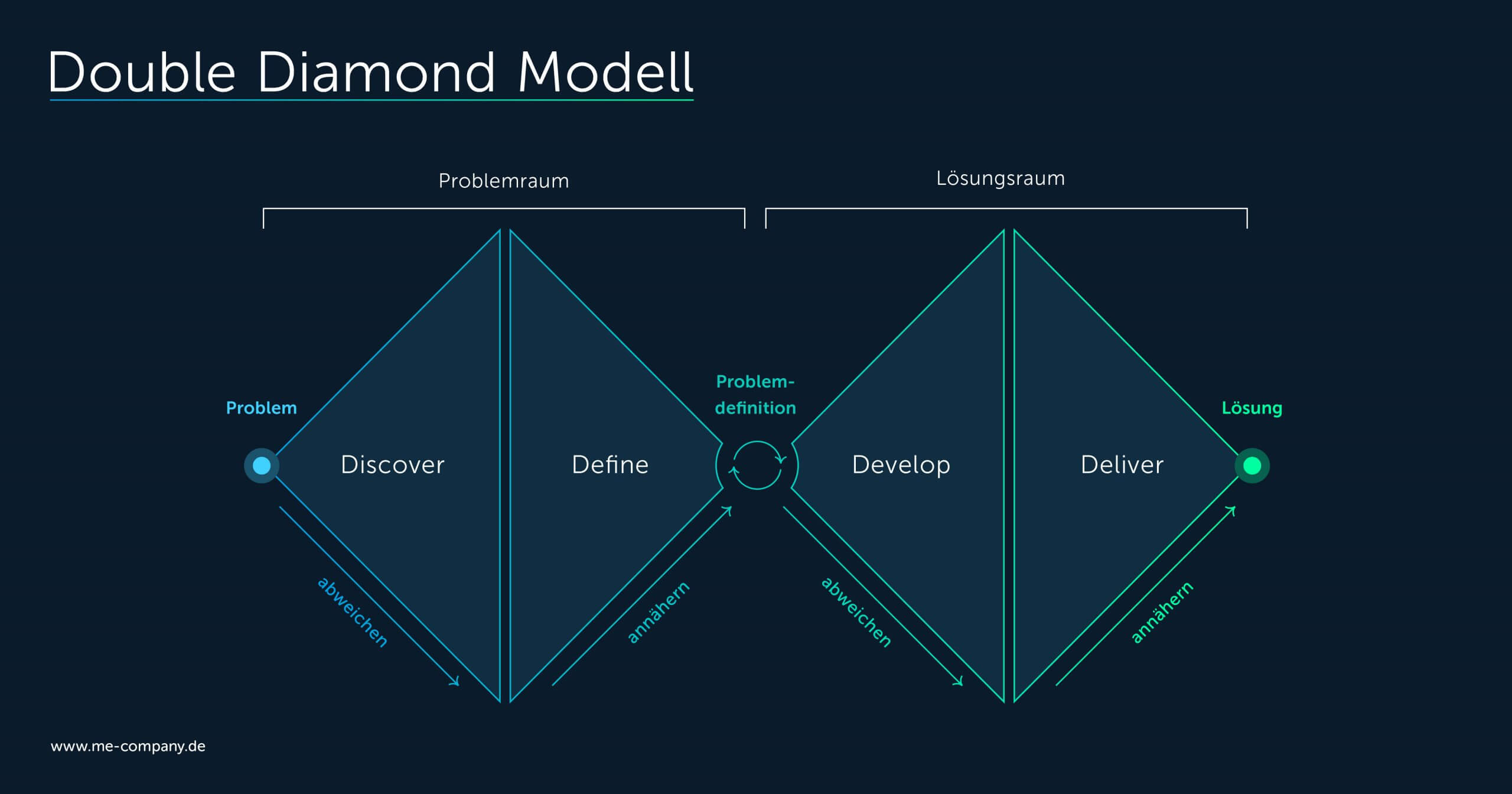 Double Diamond Modell

Problemraum

Lösungsraum

Problem

Discover

Define

Problem-definition

Develop

Deliver

Lösung

abweichen

annähern

abweichen

annähern

www.me-company.de